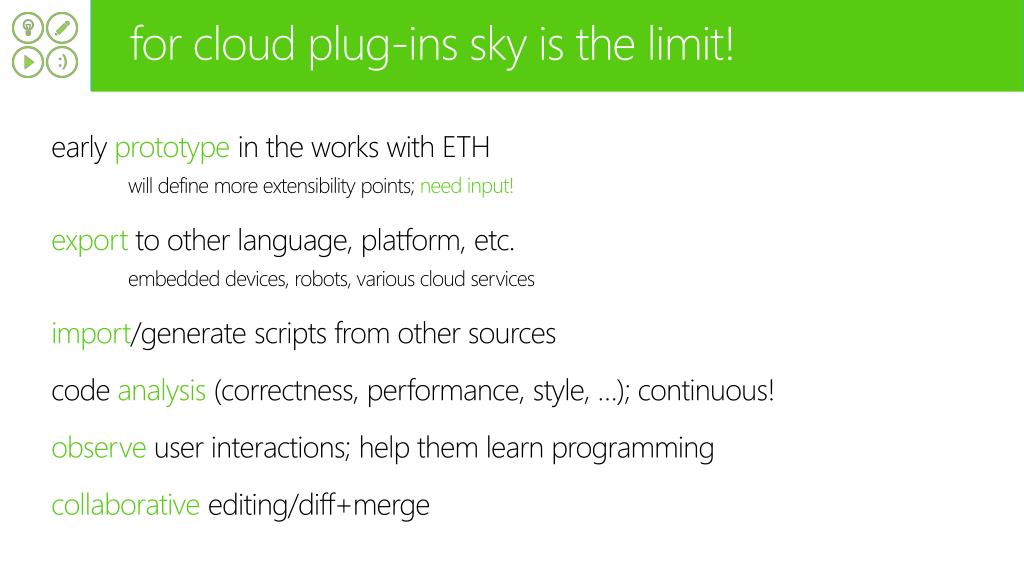 :)

for cloud plug-ins sky is the limit!

early prototype in the works with ETH

will define more extensibility points; need input!

export to other language, platform, etc.

embedded devices, robots, various cloud services

import/generate scripts from other sources

code analysis (correctness, performance, style, …); continuous!

observe user interactions; help them learn programming

collaborative editing/diff+merge